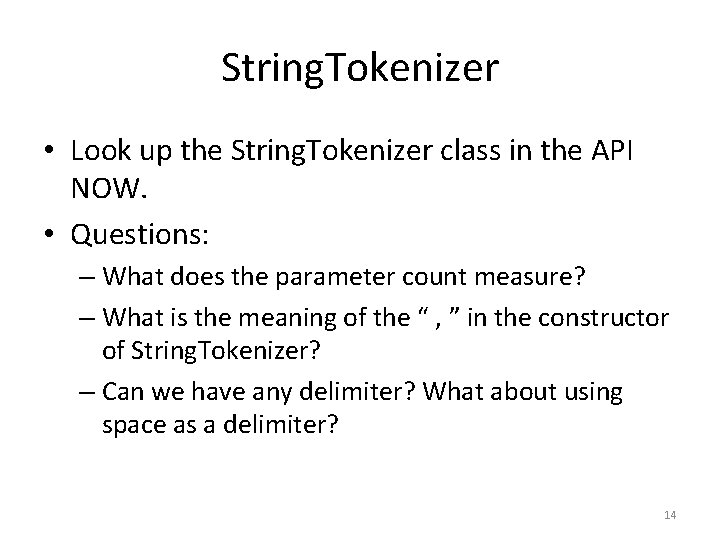 StringTokenizer

• Look up the StringTokenizer class in the API NOW.

• Questions:

– What does the parameter count measure?

– What is the meaning of the “ , ” in the constructor of StringTokenizer?

– Can we have any delimiter? What about using space as a delimiter?

14